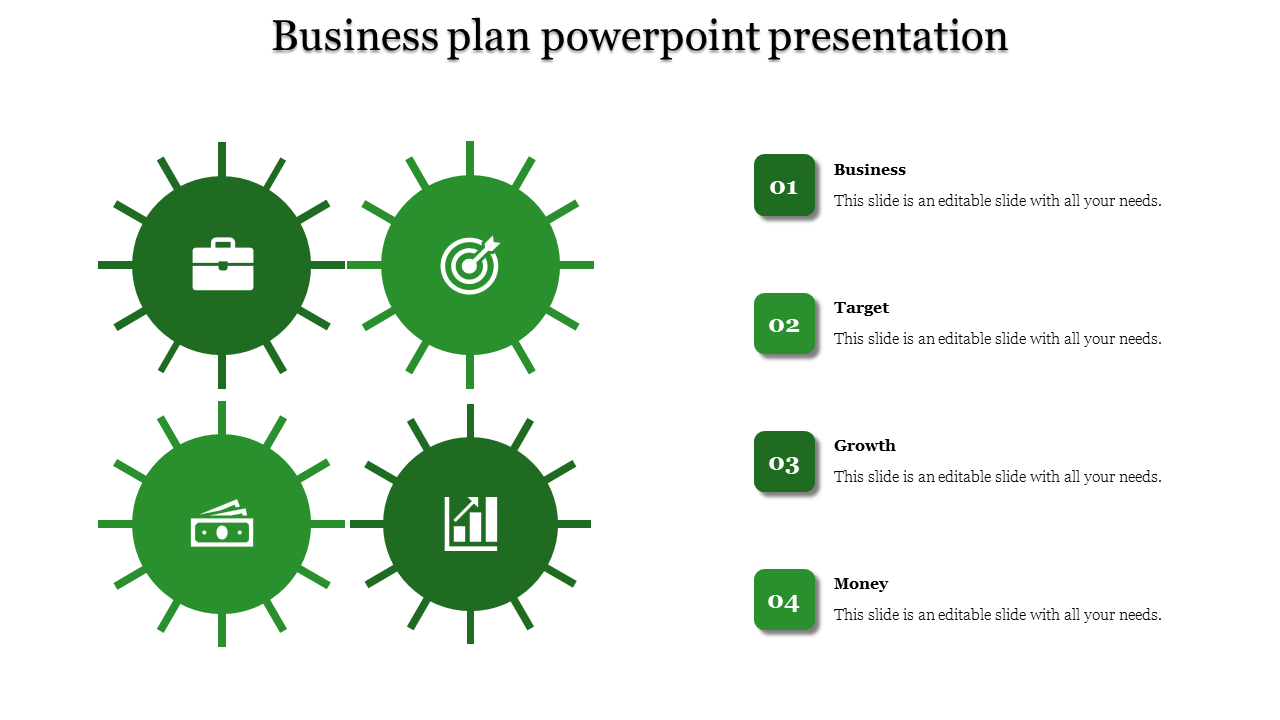 Business plan powerpoint presentation

01
Business
This slide is an editable slide with all your needs.

02
Target
This slide is an editable slide with all your needs.

03
Growth
This slide is an editable slide with all your needs.

04
Money
This slide is an editable slide with all your needs.